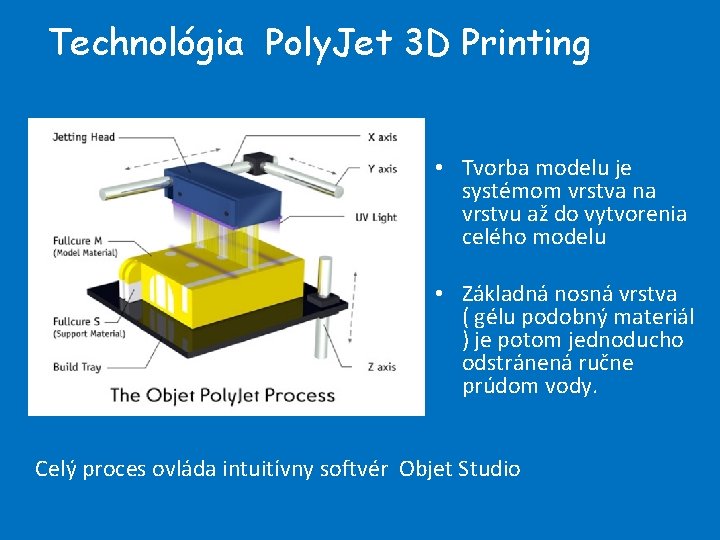 Technológia PolyJet 3D Printing

Jetting Head

X axis

Y axis

UV Light

Fullcure M
(Model Material)

Fullcure S
(Support Material)

Build Tray

Z axis

The Objet PolyJet Process

• Tvorba modelu je systémom vrstva na vrstvu až do vytvorenia celého modelu

• Základná nosná vrstva ( gélu podobný materiál ) je potom jednoducho odstránená ručne prúdom vody.

Celý proces ovláda intuitívny softvér Objet Studio